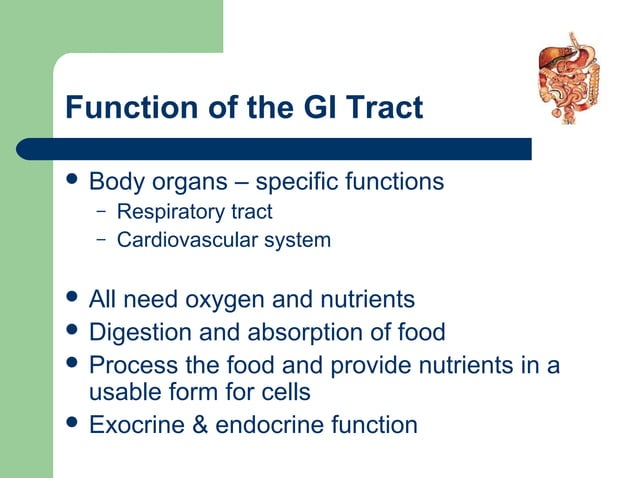 Function of the GI Tract

• Body organs – specific functions
  – Respiratory tract
  – Cardiovascular system

• All need oxygen and nutrients
• Digestion and absorption of food
• Process the food and provide nutrients in a usable form for cells
• Exocrine & endocrine function